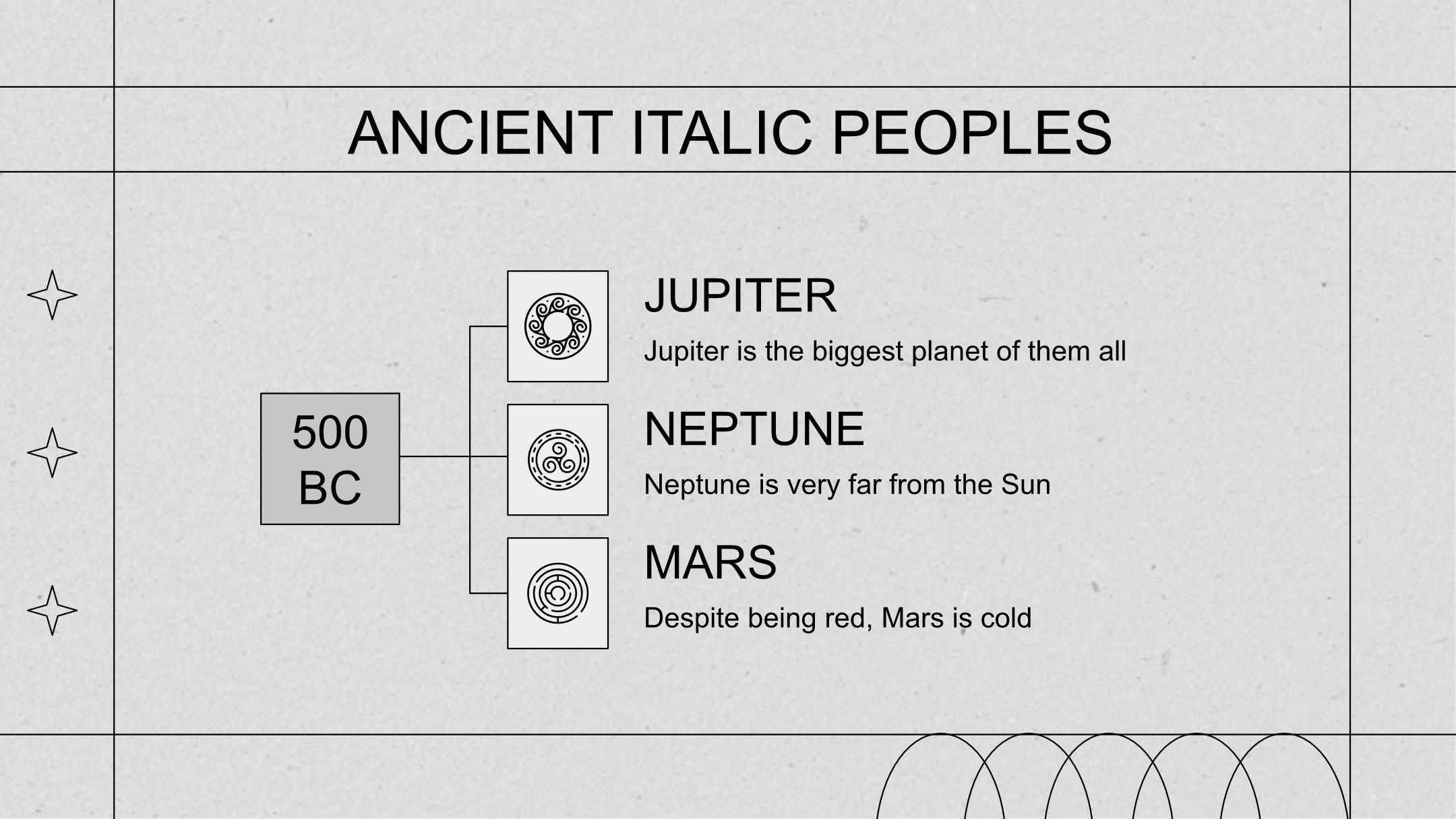 ANCIENT ITALIC PEOPLES

500 BC

JUPITER

Jupiter is the biggest planet of them all

NEPTUNE

Neptune is very far from the Sun

MARS

Despite being red, Mars is cold